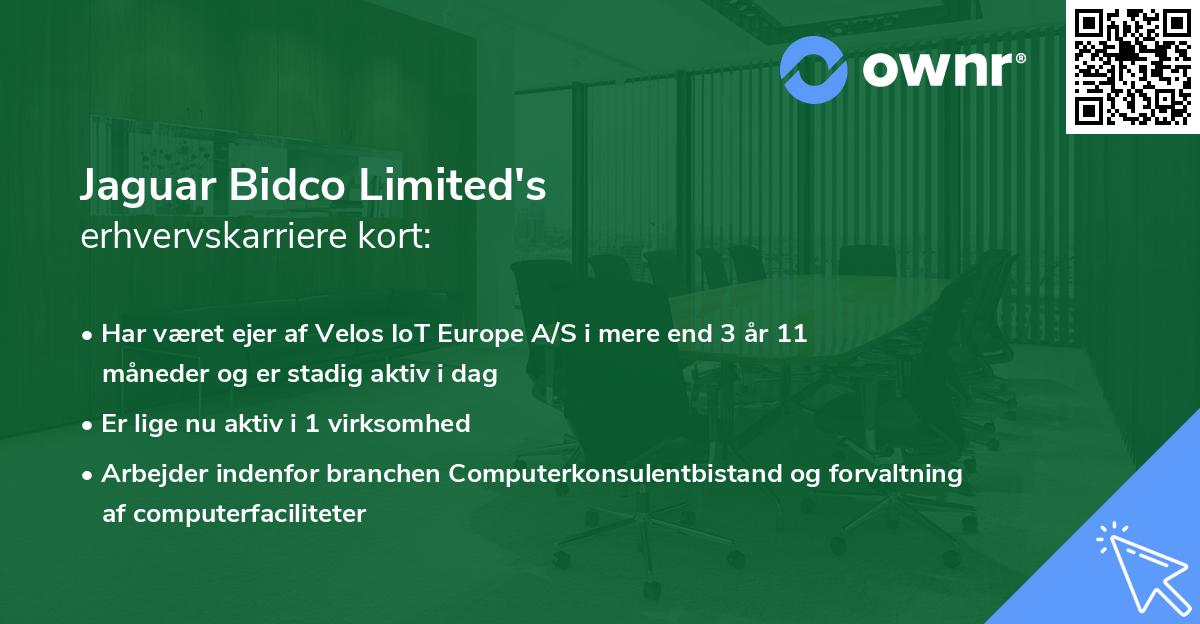 ownr®

Jaguar Bidco Limited's
erhvervskarriere kort:

• Har været ejer af Velos IoT Europe A/S i mere end 3 år 11 måneder og er stadig aktiv i dag

• Er lige nu aktiv i 1 virksomhed

• Arbejder indenfor branchen Computerkonsulentbistand og forvaltning af computerfaciliteter